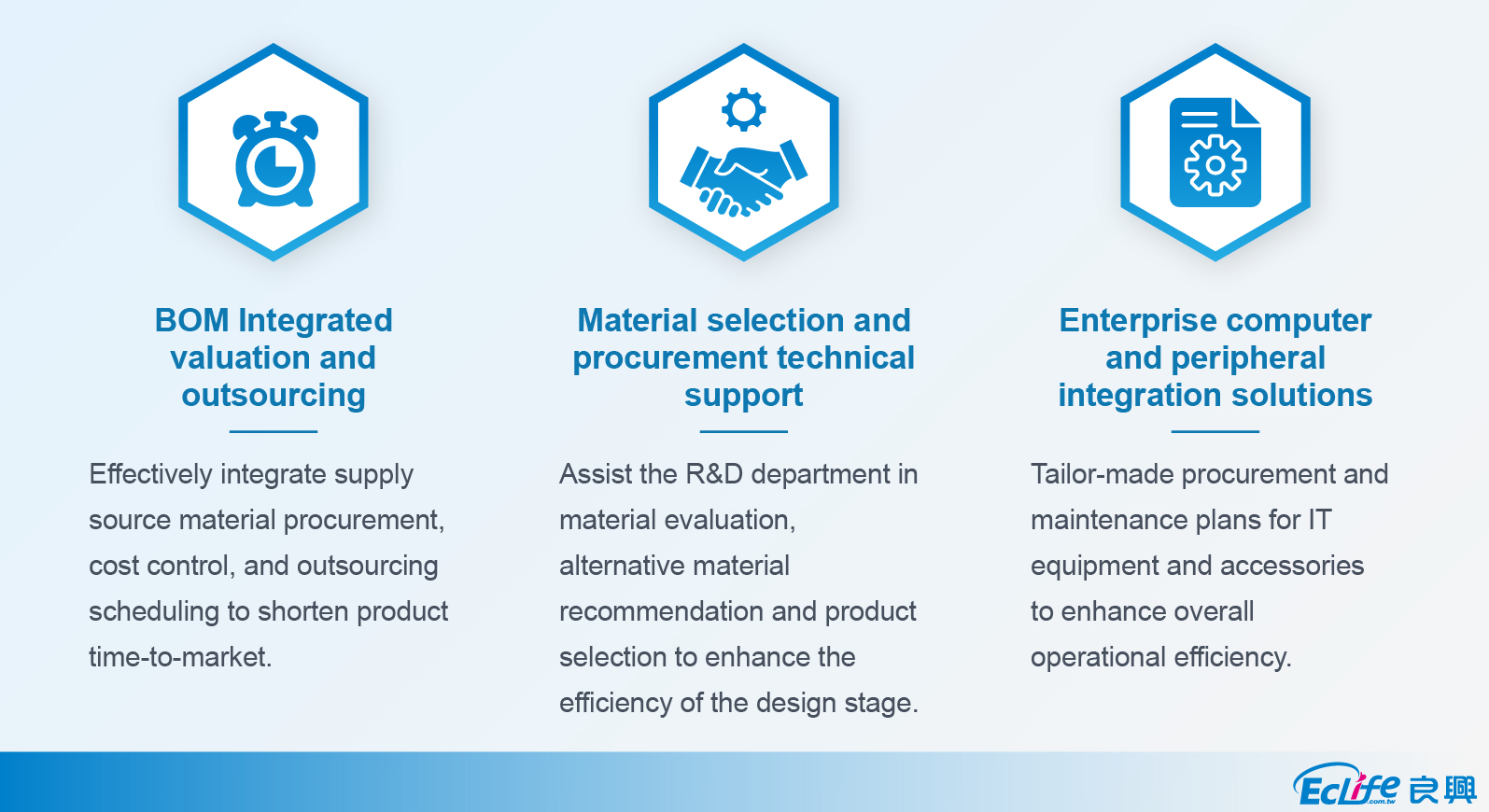 BOM Integrated valuation and outsourcing

Effectively integrate supply source material procurement, cost control, and outsourcing scheduling to shorten product time-to-market.

Material selection and procurement technical support

Assist the R&D department in material evaluation, alternative material recommendation and product selection to enhance the efficiency of the design stage.

Enterprise computer and peripheral integration solutions

Tailor-made procurement and maintenance plans for IT equipment and accessories to enhance overall operational efficiency.

EcLife .com.tw 良興